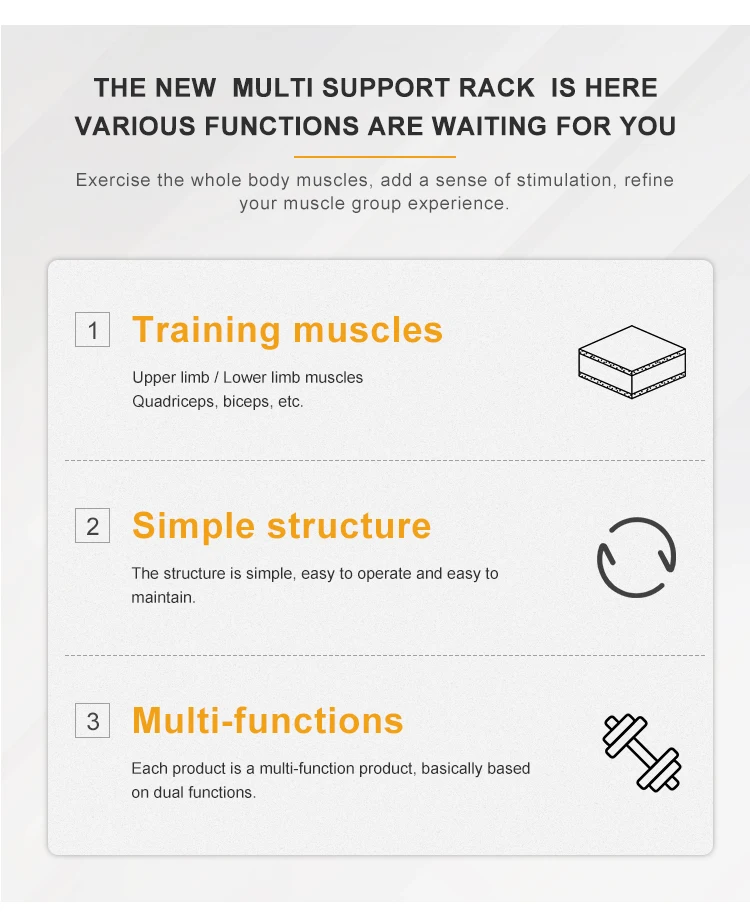 THE NEW MULTI SUPPORT RACK IS HERE
VARIOUS FUNCTIONS ARE WAITING FOR YOU

Exercise the whole body muscles, add a sense of stimulation, refine your muscle group experience.

1 Training muscles

Upper limb / Lower limb muscles
Quadriceps, biceps, etc.

2 Simple structure

The structure is simple, easy to operate and easy to maintain.

3 Multi-functions

Each product is a multi-function product, basically based on dual functions.